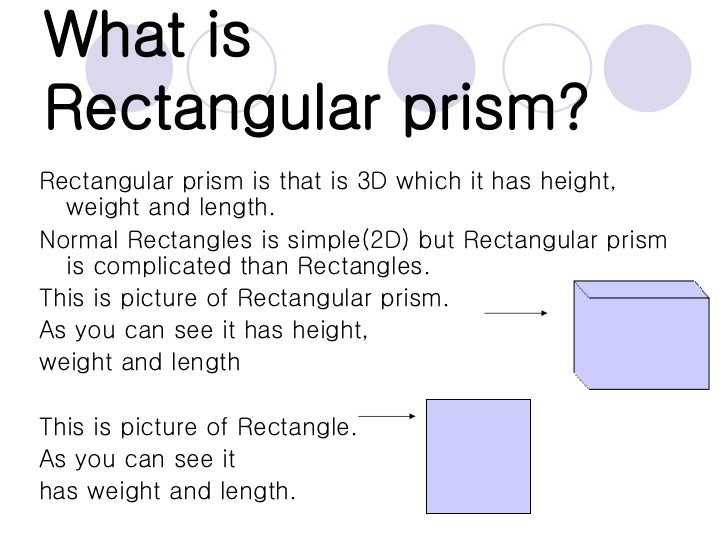 What is Rectangular prism?

Rectangular prism is that is 3D which it has height, weight and length.

Normal Rectangles is simple(2D) but Rectangular prism is complicated than Rectangles.

This is picture of Rectangular prism.

As you can see it has height,

weight and length

This is picture of Rectangle.

As you can see it

has weight and length.